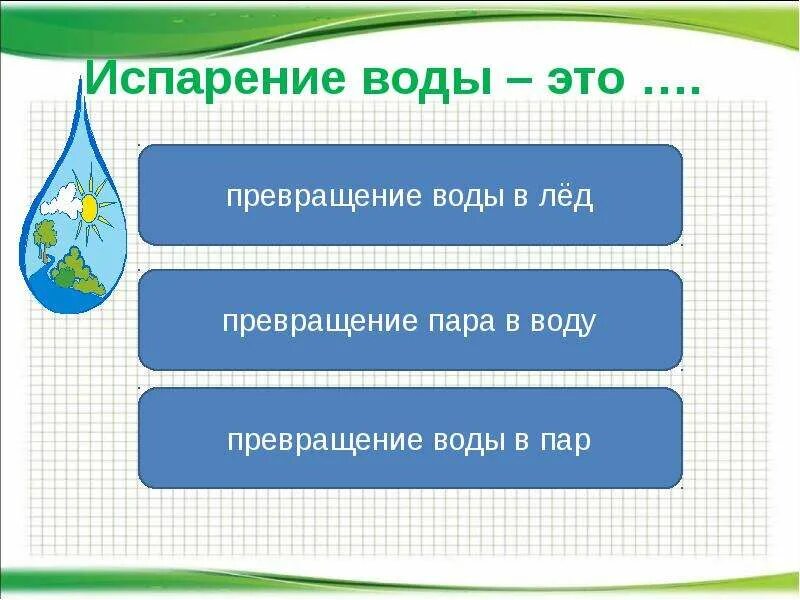 Испарение воды – это ….

превращение воды в лёд

превращение пара в воду

превращение воды в пар